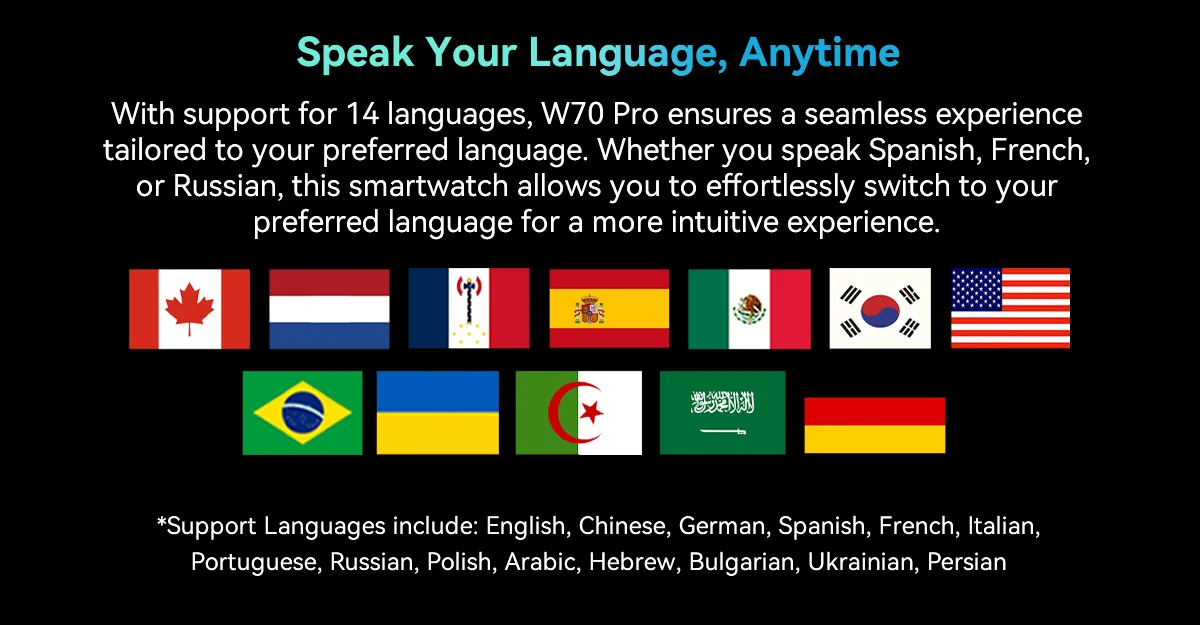 Speak Your Language, Anytime

With support for 14 languages, W70 Pro ensures a seamless experience tailored to your preferred language. Whether you speak Spanish, French, or Russian, this smartwatch allows you to effortlessly switch to your preferred language for a more intuitive experience.

*Support Languages include: English, Chinese, German, Spanish, French, Italian, Portuguese, Russian, Polish, Arabic, Hebrew, Bulgarian, Ukrainian, Persian